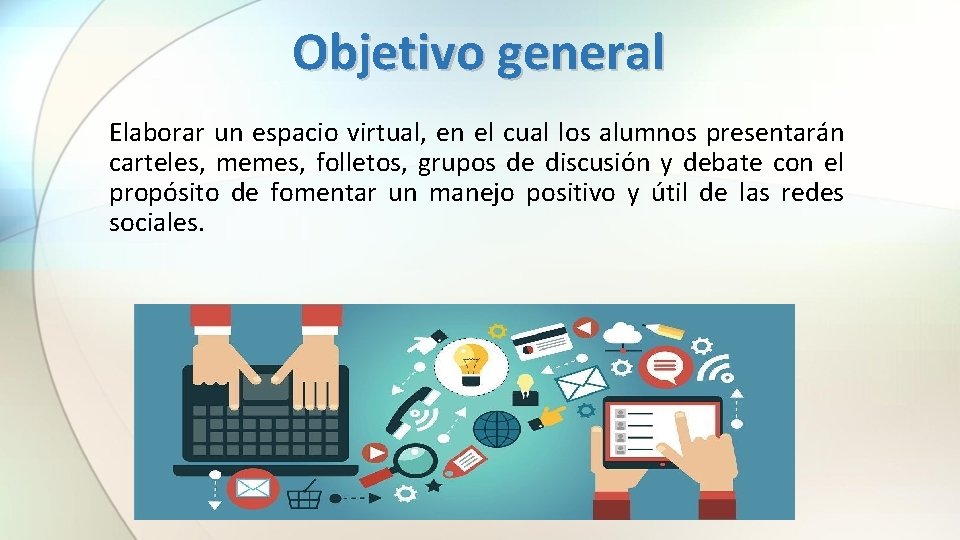 Objetivo general

Elaborar un espacio virtual, en el cual los alumnos presentarán carteles, memes, folletos, grupos de discusión y debate con el propósito de fomentar un manejo positivo y útil de las redes sociales.